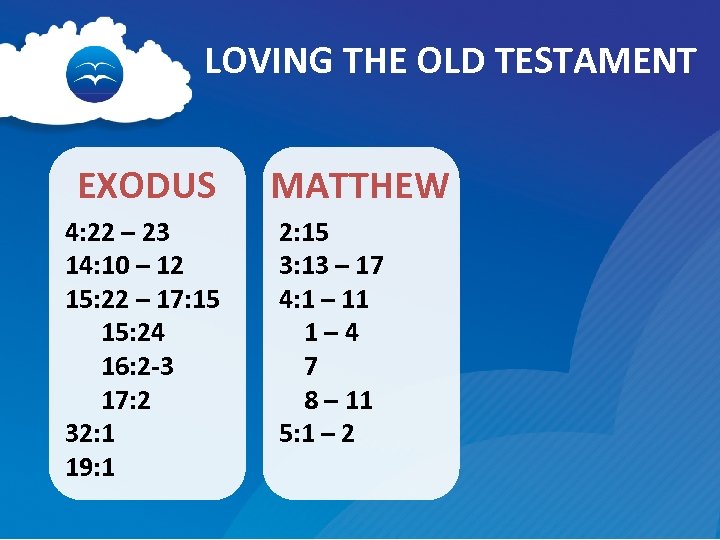 LOVING THE OLD TESTAMENT

EXODUS

4:22 – 23
14:10 – 12
15:22 – 17:15
15:24
16:2-3
17:2
32:1
19:1

MATTHEW

2:15
3:13 – 17
4:1 – 11
1 – 4
7
8 – 11
5:1 – 2